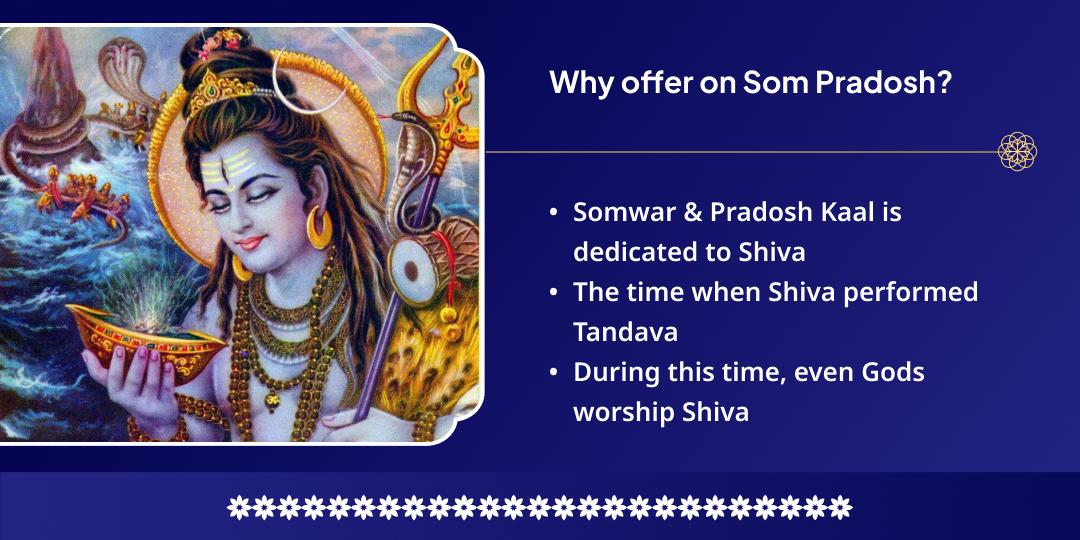 Why offer on Som Pradosh?

• Somwar & Pradosh Kaal is dedicated to Shiva
• The time when Shiva performed Tandava
• During this time, even Gods worship Shiva